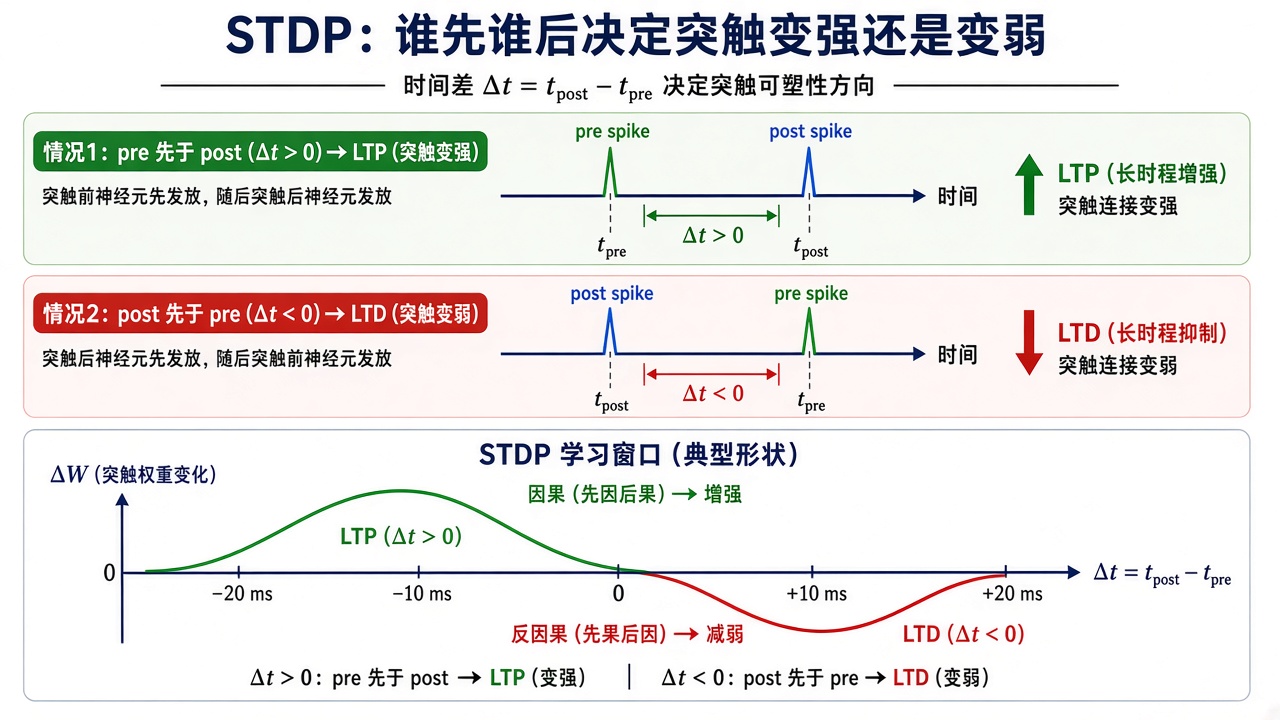 STDP：谁先谁后决定突触变强还是变弱

时间差 $\Delta t = t_{\text{post}} - t_{\text{pre}}$ 决定突触可塑性方向

情况1：pre 先于 post ($\Delta t > 0$) → LTP (突触变强)

突触前神经元先发放，随后突触后神经元发放

pre spike

post spike

时间

$t_{\text{pre}}$

$\Delta t > 0$

$t_{\text{post}}$

LTP (长时程增强)

突触连接变强

情况2：post 先于 pre ($\Delta t < 0$) → LTD (突触变弱)

突触后神经元先发放，随后突触前神经元发放

post spike

pre spike

时间

$t_{\text{post}}$

$\Delta t < 0$

$t_{\text{pre}}$

LTD (长时程抑制)

突触连接变弱

STDP 学习窗口 (典型形状)

$\Delta W$ (突触权重变化)

因果 (先因后果) → 增强

LTP ($\Delta t > 0$)

0

−20 ms

−10 ms

0

+10 ms

+20 ms

$\Delta t = t_{\text{post}} - t_{\text{pre}}$

反因果 (先果后因) → 减弱

LTD ($\Delta t < 0$)

$\Delta t > 0$：pre 先于 post → LTP (变强) | $\Delta t < 0$：post 先于 pre → LTD (变弱)